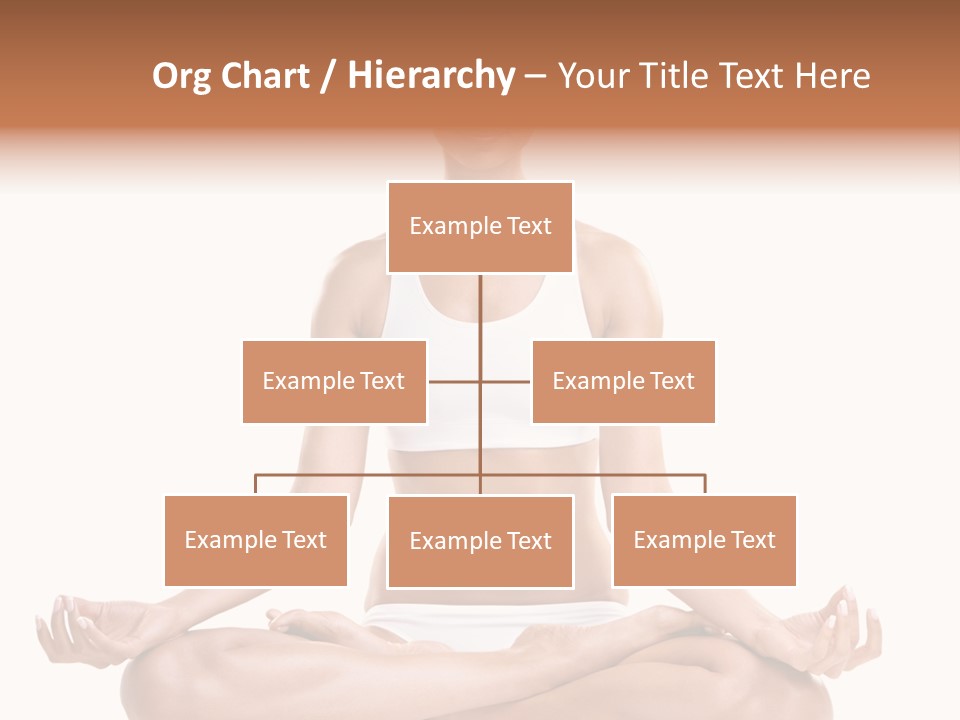 Org Chart / Hierarchy – Your Title Text Here

Example Text

Example Text

Example Text

Example Text

Example Text

Example Text